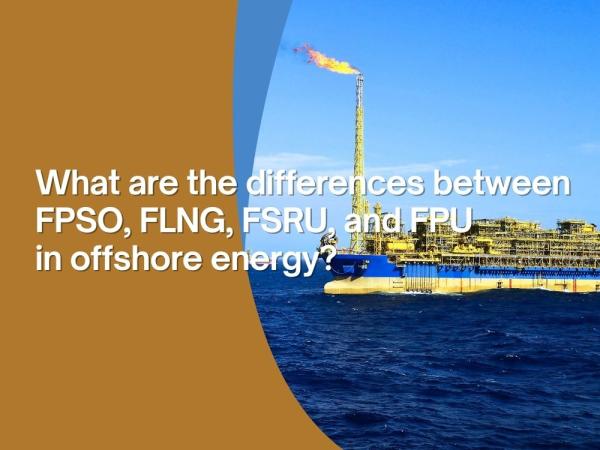 What are the differences between FPSO, FLNG, FSRU, and FPU in offshore energy?